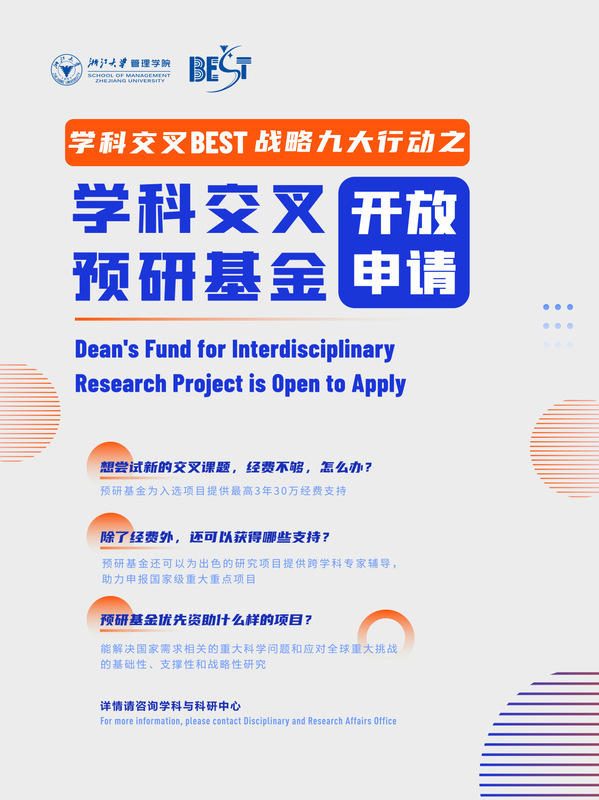 浙江大学 管理学院
SCHOOL OF MANAGEMENT ZHEJIANG UNIVERSITY

BEST

学科交叉BEST战略九大行动之

学科交叉预研基金

开放申请

Dean's Fund for Interdisciplinary Research Project is Open to Apply

想尝试新的交叉课题，经费不够，怎么办？

预研基金为入选项目提供最高3年30万经费支持

除了经费外，还可以获得哪些支持？

预研基金还可以为出色的研究项目提供跨学科专家辅导，助力申报国家级重大重点项目

预研基金优先资助什么样的项目？

能解决国家需求相关的重大科学问题和应对全球重大挑战的基础性、支撑性和战略性研究

详情请咨询学科与科研中心
For more information, please contact Disciplinary and Research Affairs Office